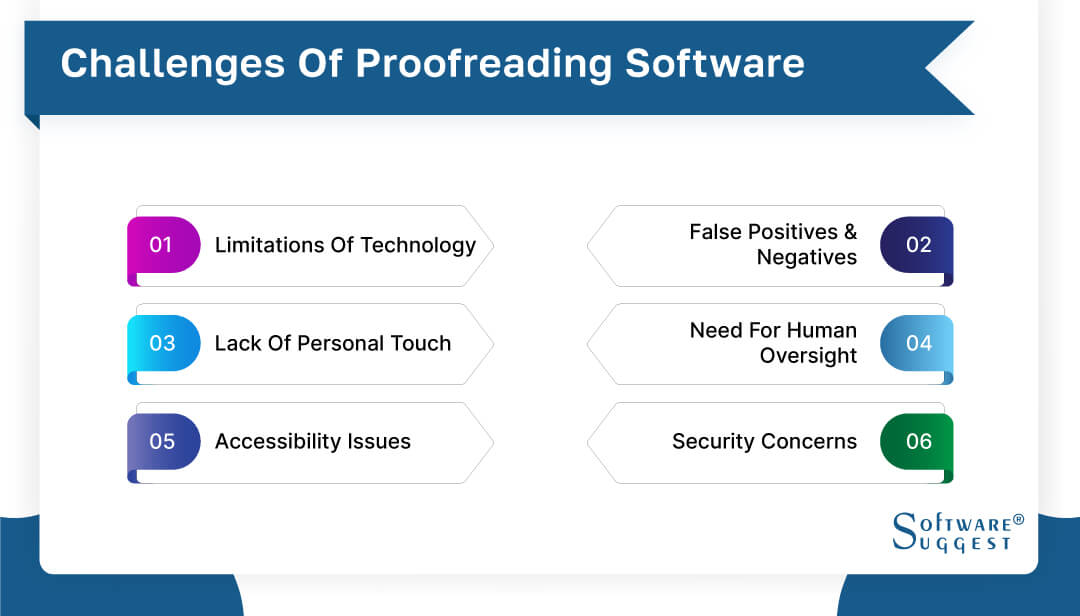 Challenges Of Proofreading Software

01 Limitations Of Technology

False Positives & Negatives 02

03 Lack Of Personal Touch

Need For Human Oversight 04

05 Accessibility Issues

Security Concerns 06

SOFTWARE® SUGGEST